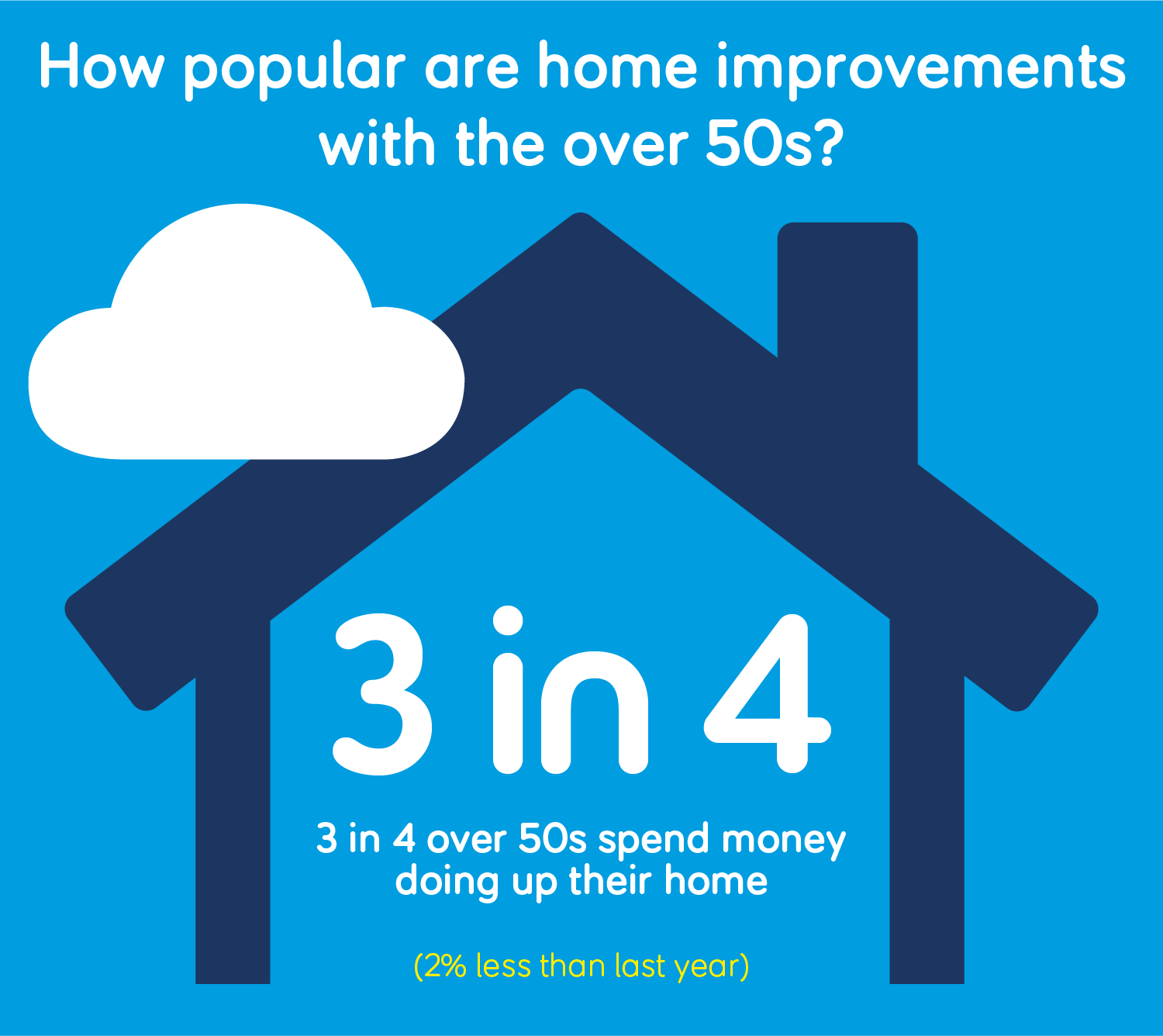 How popular are home improvements with the over 50s?

3 in 4

3 in 4 over 50s spend money doing up their home

(2% less than last year)